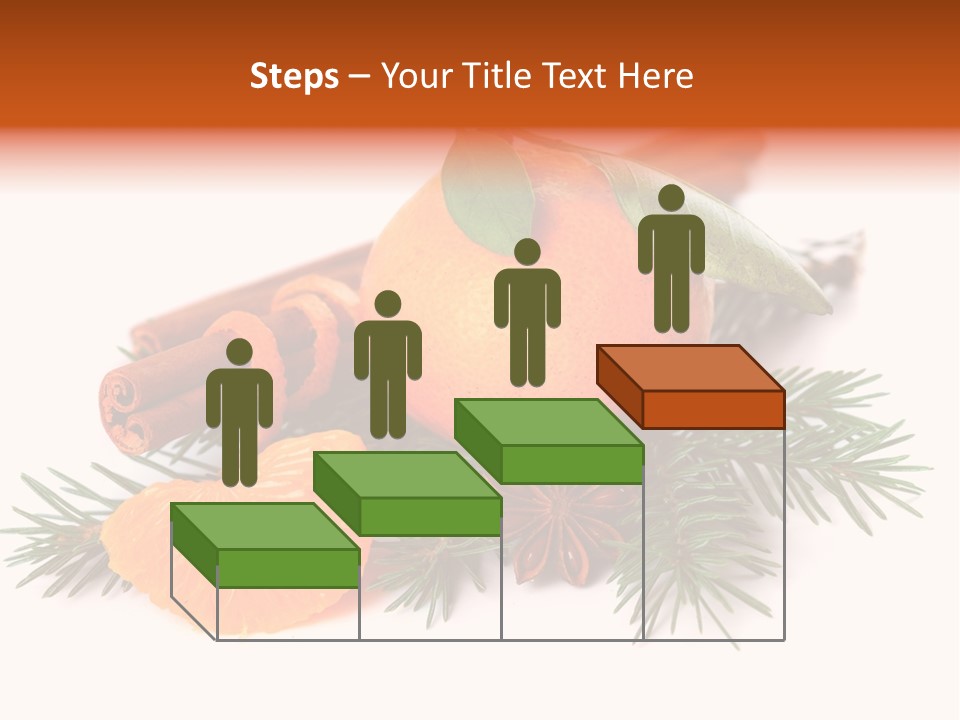 Steps – Your Title Text Here